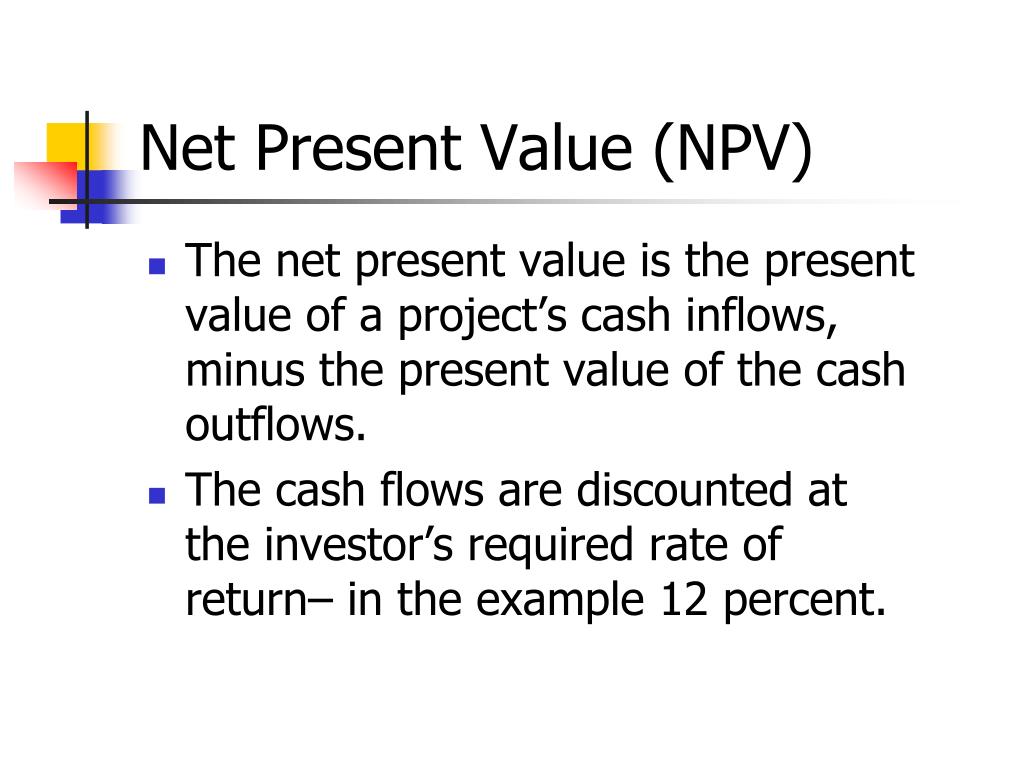 Net Present Value (NPV)

- The net present value is the present value of a project’s cash inflows, minus the present value of the cash outflows.
- The cash flows are discounted at the investor’s required rate of return– in the example 12 percent.